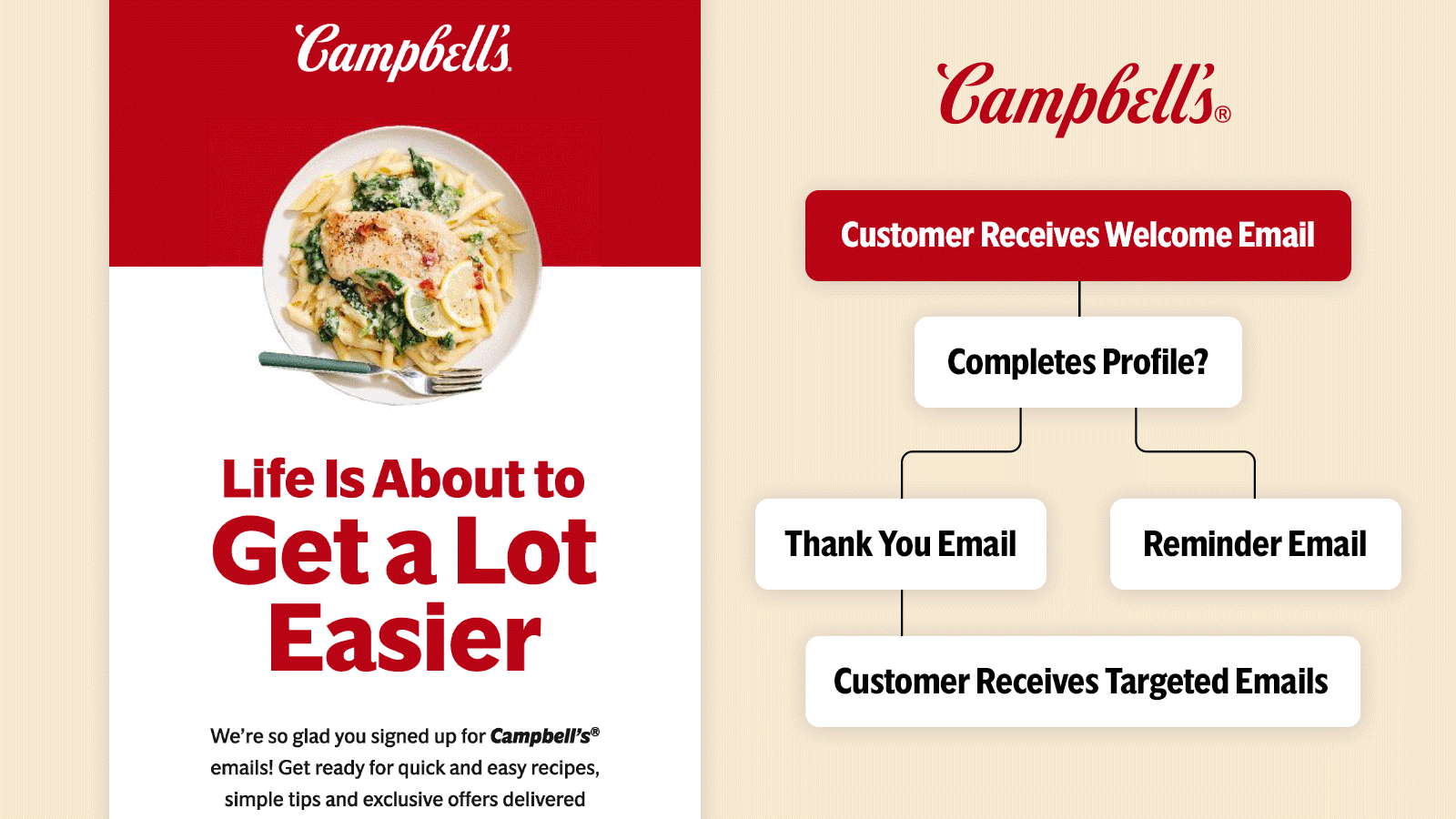 Campbell's

Life Is About to Get a Lot Easier

We're so glad you signed up for Campbell's® emails! Get ready for quick and easy recipes, simple tips and exclusive offers delivered

Campbell's®

Customer Receives Welcome Email

Completes Profile?

Thank You Email

Reminder Email

Customer Receives Targeted Emails